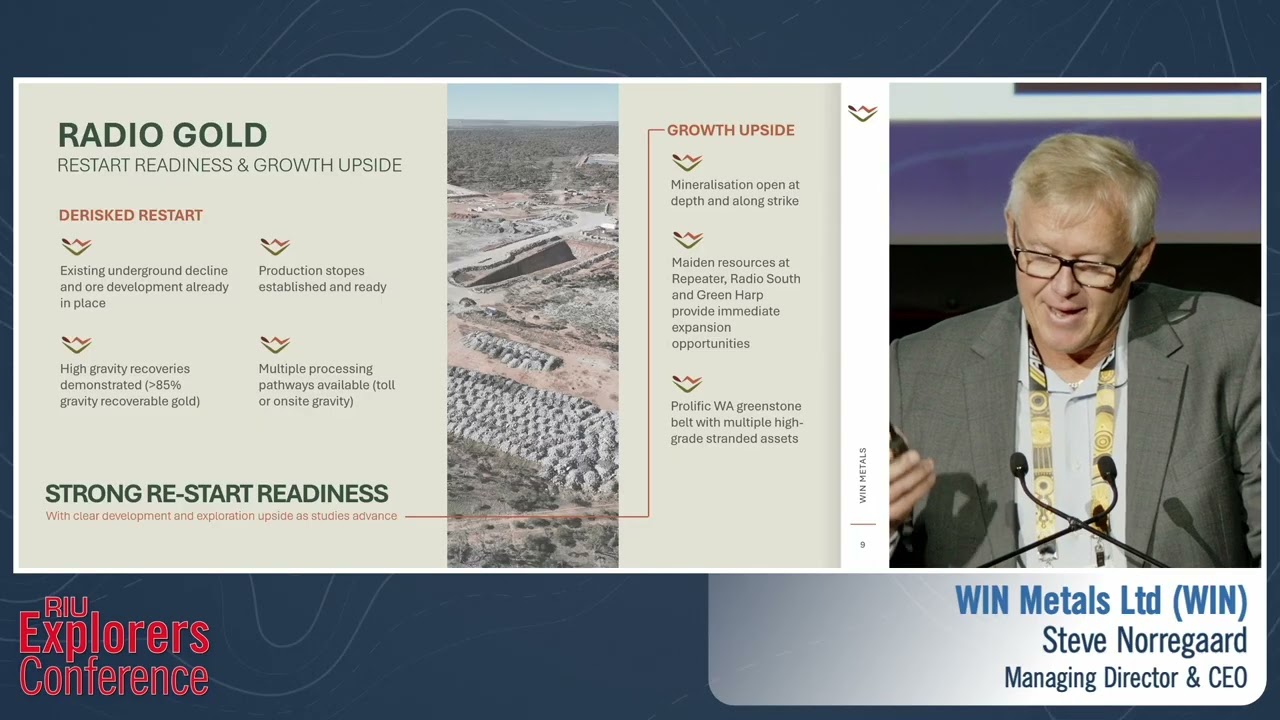 RADIO GOLD
RESTART READINESS & GROWTH UPSIDE

DERISKED RESTART

Existing underground decline and ore development already in place

Production stopes established and ready

High gravity recoveries demonstrated (>85% gravity recoverable gold)

Multiple processing pathways available (toll or onsite gravity)

STRONG RE-START READINESS
With clear development and exploration upside as studies advance

GROWTH UPSIDE

Mineralisation open at depth and along strike

Maiden resources at Repeater, Radio South and Green Harp provide immediate expansion opportunities

Prolific WA greenstone belt with multiple high-grade stranded assets

WIN METALS

9

RIU Explorers Conference

WIN Metals Ltd (WIN)
Steve Norregaard
Managing Director & CEO